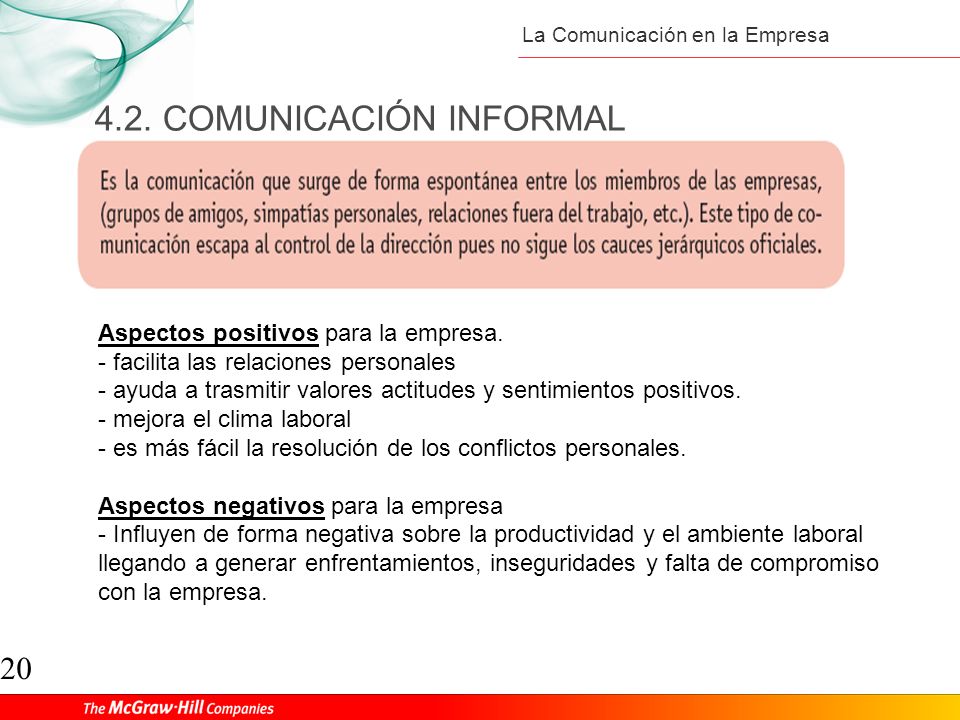 La Comunicación en la Empresa

4.2. COMUNICACIÓN INFORMAL

Es la comunicación que surge de forma espontánea entre los miembros de las empresas, (grupos de amigos, simpatías personales, relaciones fuera del trabajo, etc.). Este tipo de comunicación escapa al control de la dirección pues no sigue los cauces jerárquicos oficiales.

Aspectos positivos para la empresa.
- facilita las relaciones personales
- ayuda a trasmitir valores actitudes y sentimientos positivos.
- mejora el clima laboral
- es más fácil la resolución de los conflictos personales.

Aspectos negativos para la empresa
- Influyen de forma negativa sobre la productividad y el ambiente laboral llegando a generar enfrentamientos, inseguridades y falta de compromiso con la empresa.

20

The McGraw·Hill Companies